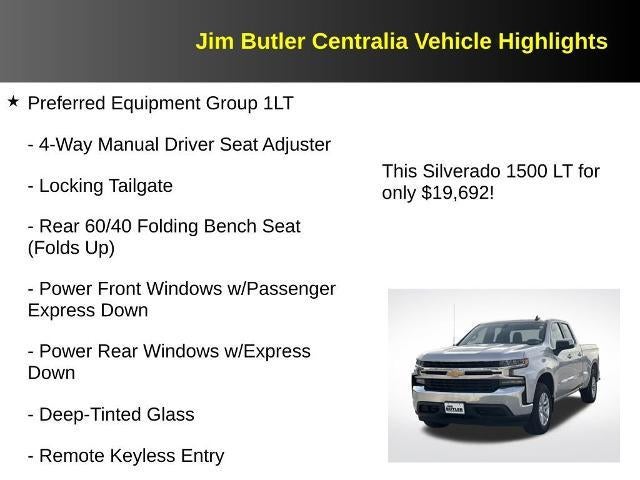 Jim Butler Centralia Vehicle Highlights

★ Preferred Equipment Group 1LT

- 4-Way Manual Driver Seat Adjuster

- Locking Tailgate

- Rear 60/40 Folding Bench Seat (Folds Up)

- Power Front Windows w/Passenger Express Down

- Power Rear Windows w/Express Down

- Deep-Tinted Glass

- Remote Keyless Entry

This Silverado 1500 LT for only $19,692!

JIM BUTLER